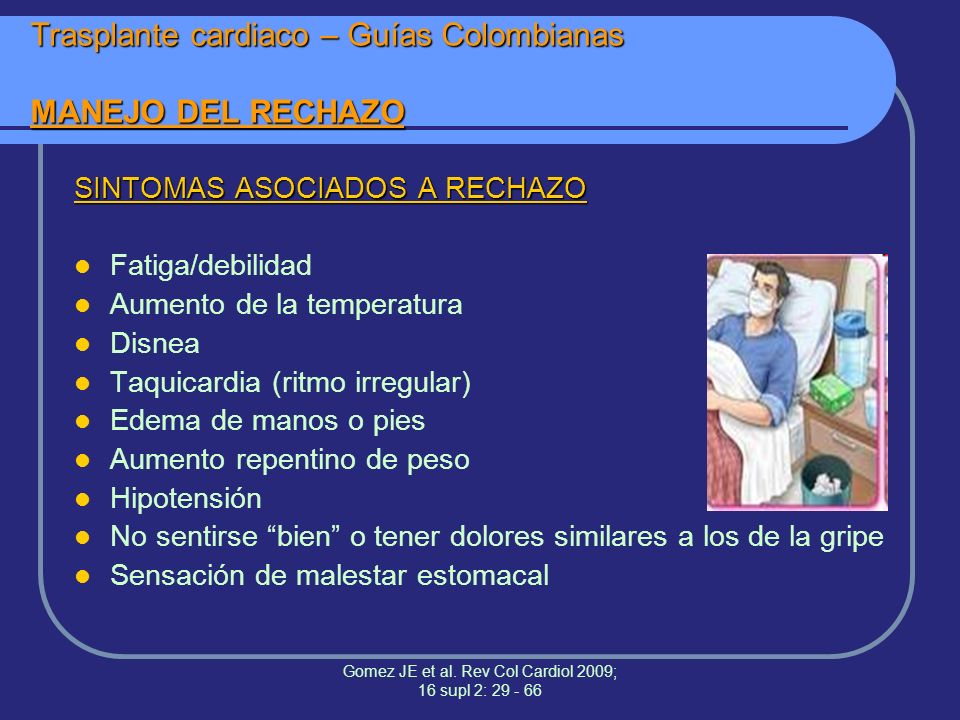 Trasplante cardiaco – Guías Colombianas

MANEJO DEL RECHAZO

SINTOMAS ASOCIADOS A RECHAZO

- Fatiga/debilidad
- Aumento de la temperatura
- Disnea
- Taquicardia (ritmo irregular)
- Edema de manos o pies
- Aumento repentino de peso
- Hipotensión
- No sentirse “bien” o tener dolores similares a los de la gripe
- Sensación de malestar estomacal

Gomez JE et al. Rev Col Cardiol 2009; 16 supl 2: 29 - 66